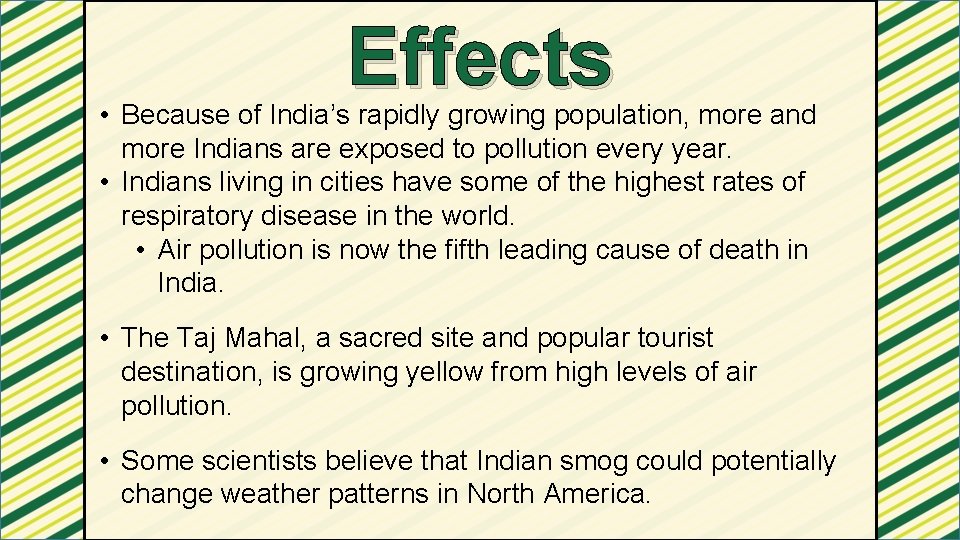 Effects

• Because of India’s rapidly growing population, more and more Indians are exposed to pollution every year.
• Indians living in cities have some of the highest rates of respiratory disease in the world.
  • Air pollution is now the fifth leading cause of death in India.

• The Taj Mahal, a sacred site and popular tourist destination, is growing yellow from high levels of air pollution.

• Some scientists believe that Indian smog could potentially change weather patterns in North America.